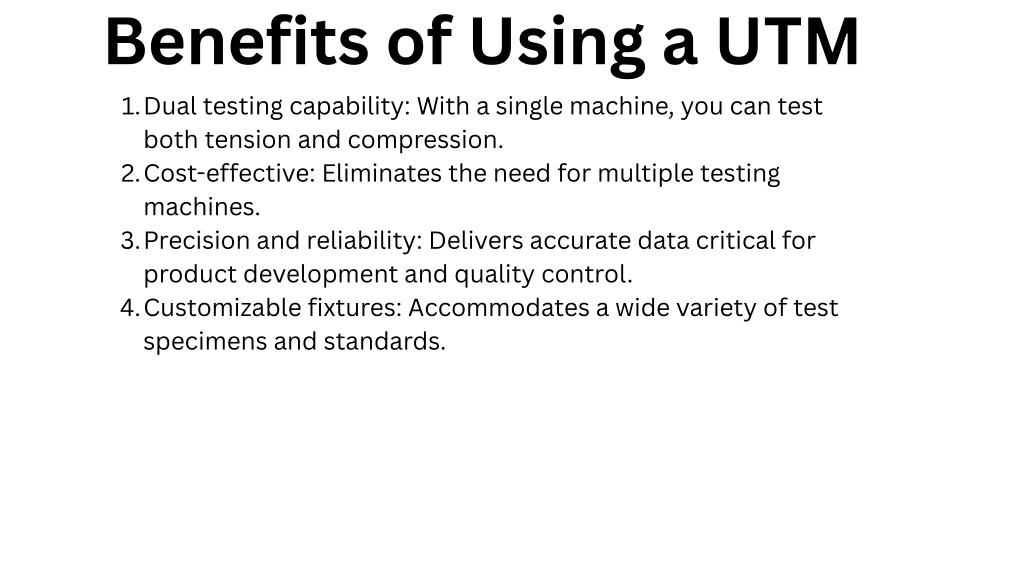 Benefits of Using a UTM

1. Dual testing capability: With a single machine, you can test both tension and compression.
2. Cost-effective: Eliminates the need for multiple testing machines.
3. Precision and reliability: Delivers accurate data critical for product development and quality control.
4. Customizable fixtures: Accommodates a wide variety of test specimens and standards.